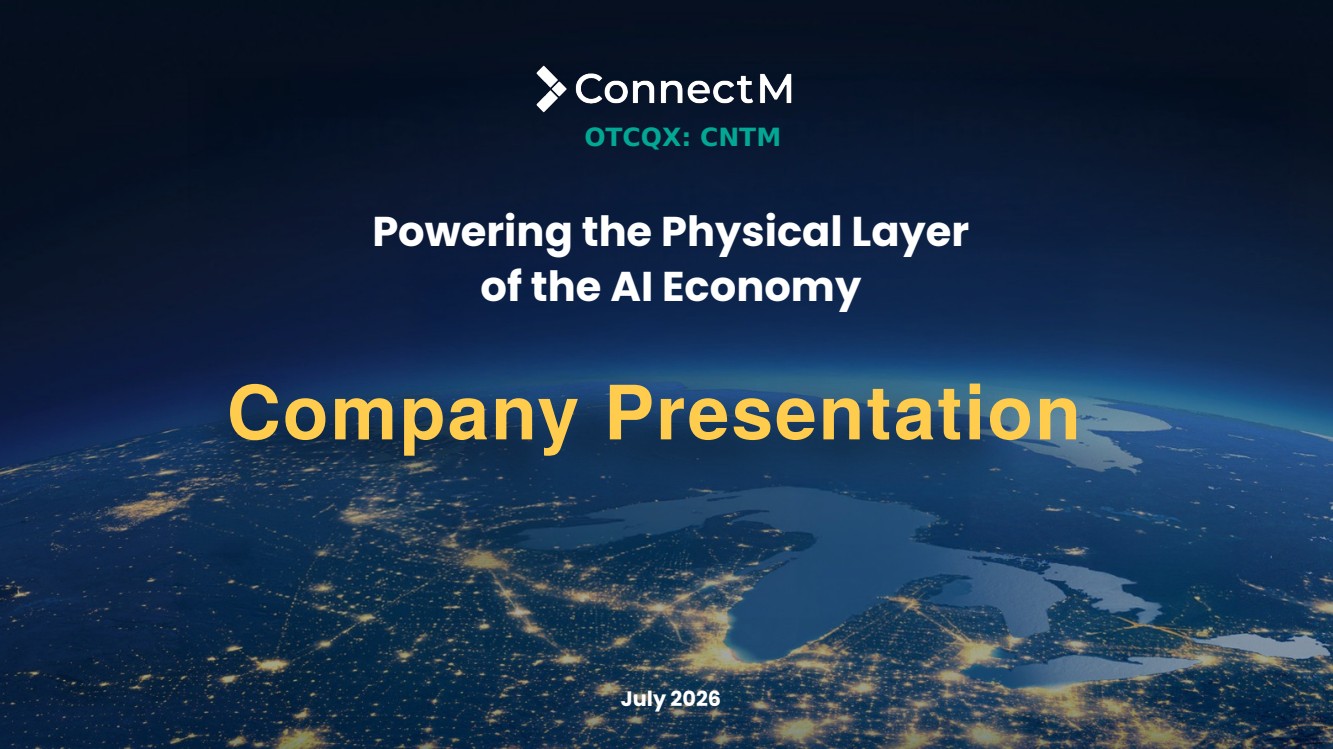 ConnectM
OTCQX: CNTM

Powering the Physical Layer of the AI Economy

Company Presentation

July 2026